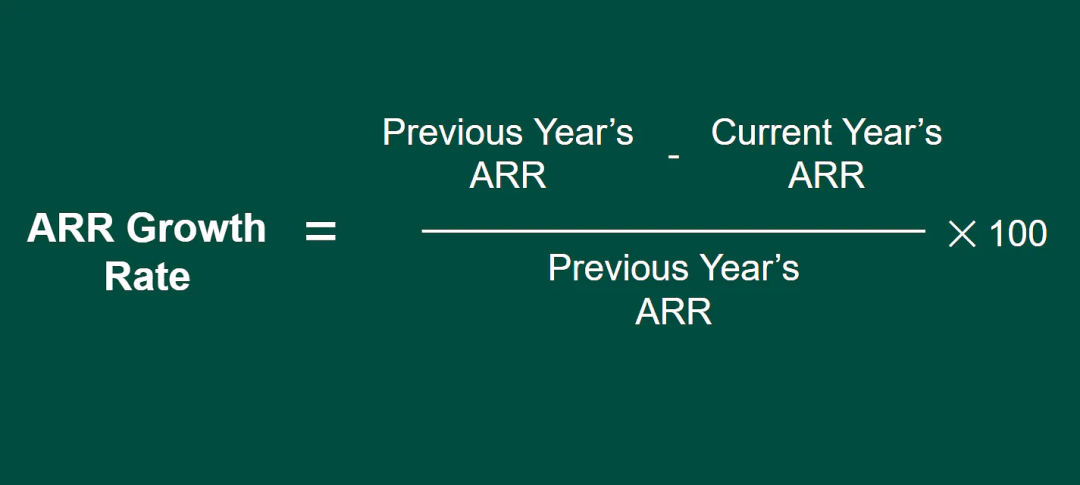 $\text{ARR Growth Rate} = \frac{\text{Previous Year's ARR} - \text{Current Year's ARR}}{\text{Previous Year's ARR}} \times 100$